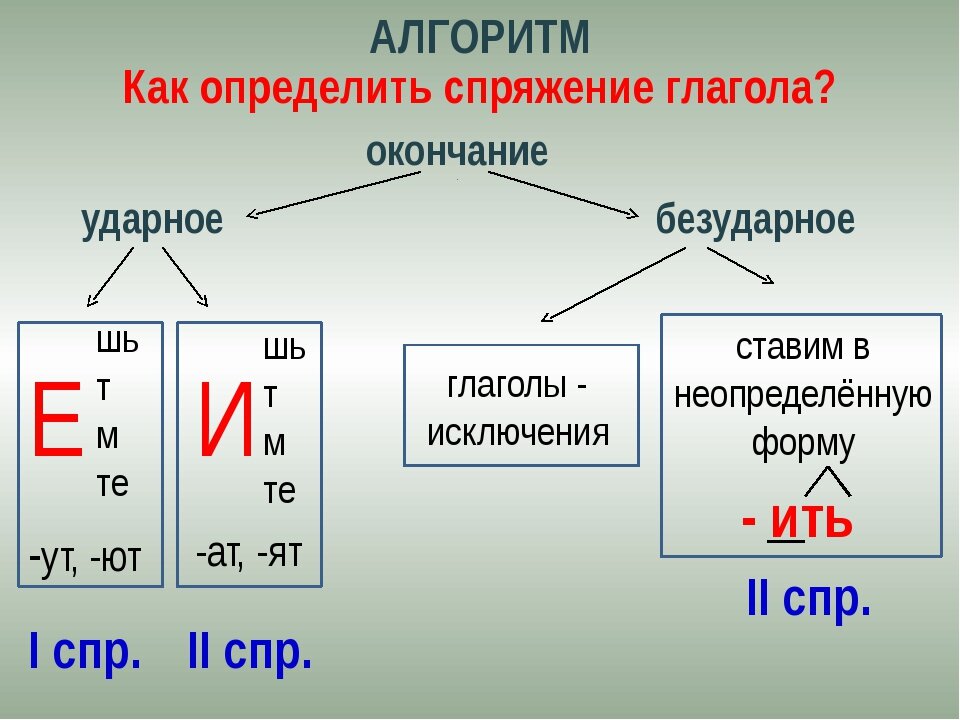 АЛГОРИТМ
Как определить спряжение глагола?

окончание

ударное

безударное

Е шь т м те
-ут, -ют

И шь т м те
-ат, -ят

глаголы - исключения

ставим в неопределённую форму
- ить

I спр.

II спр.

II спр.